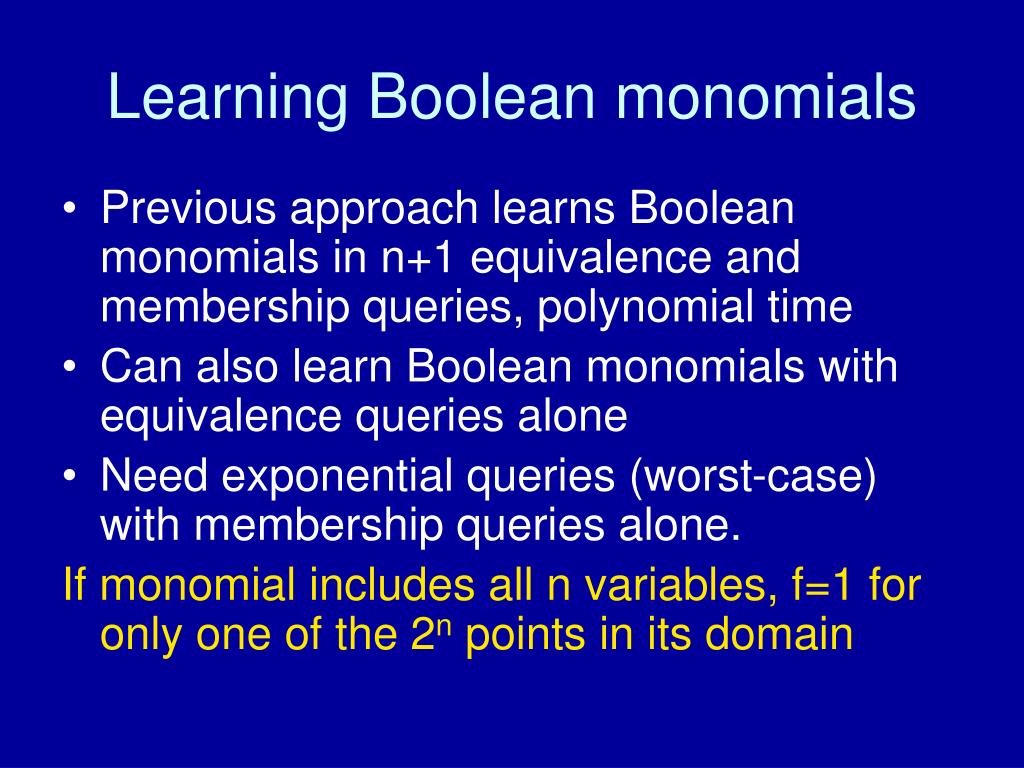 Learning Boolean monomials

• Previous approach learns Boolean monomials in n+1 equivalence and membership queries, polynomial time
• Can also learn Boolean monomials with equivalence queries alone
• Need exponential queries (worst-case) with membership queries alone.

If monomial includes all n variables, f=1 for only one of the $2^n$ points in its domain